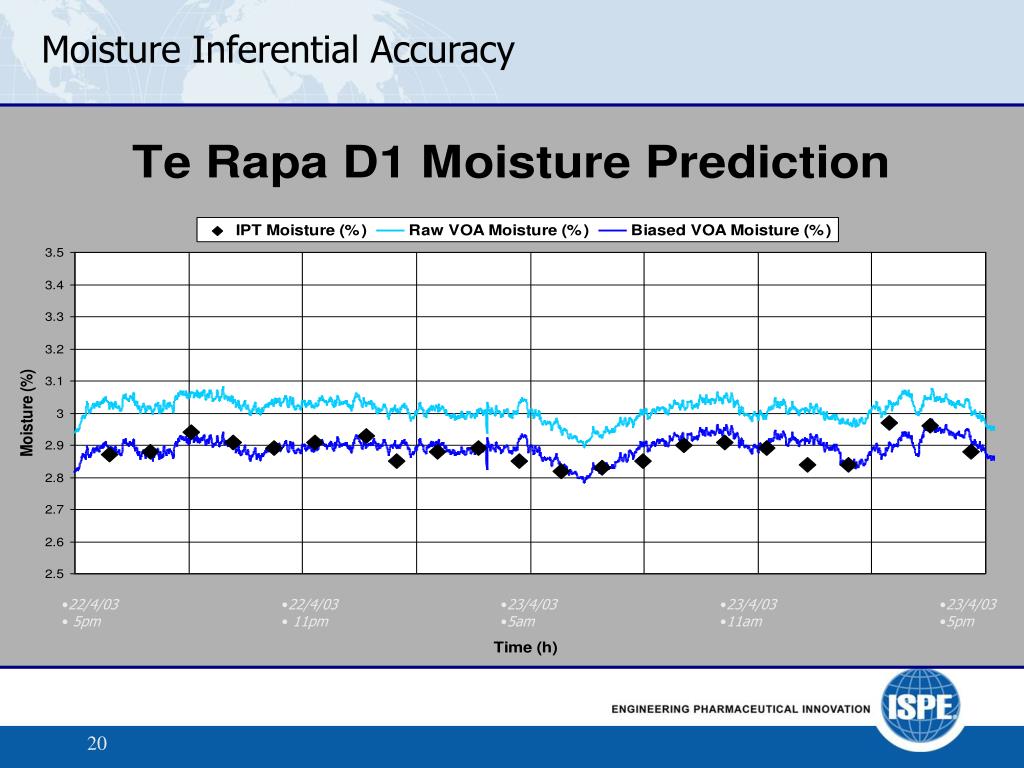 Moisture Inferential Accuracy

Te Rapa D1 Moisture Prediction

IPT Moisture (%) Raw VOA Moisture (%) Biased VOA Moisture (%)

3.5
3.4
3.3
3.2
3.1
3
2.9
2.8
2.7
2.6
2.5

Moisture (%)

•22/4/03 • 5pm
•22/4/03 • 11pm
•23/4/03 •5am
•23/4/03 •11am
•23/4/03 •5pm

Time (h)

ENGINEERING PHARMACEUTICAL INNOVATION ISPE

20